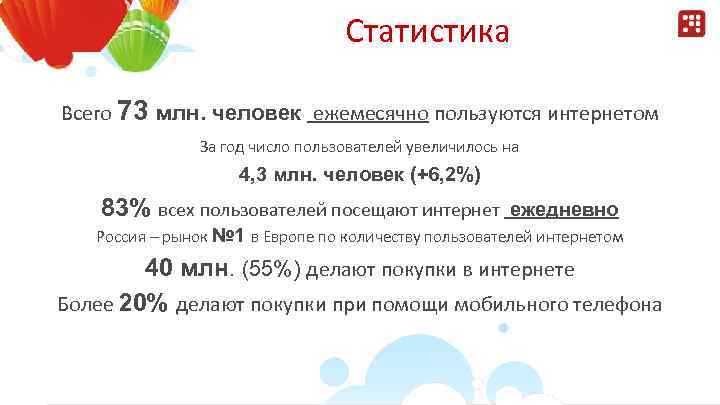 Статистика

Всего 73 млн. человек ежемесячно пользуются интернетом

За год число пользователей увеличилось на

4,3 млн. человек (+6,2%)

83% всех пользователей посещают интернет ежедневно

Россия – рынок №1 в Европе по количеству пользователей интернетом

40 млн. (55%) делают покупки в интернете

Более 20% делают покупки при помощи мобильного телефона